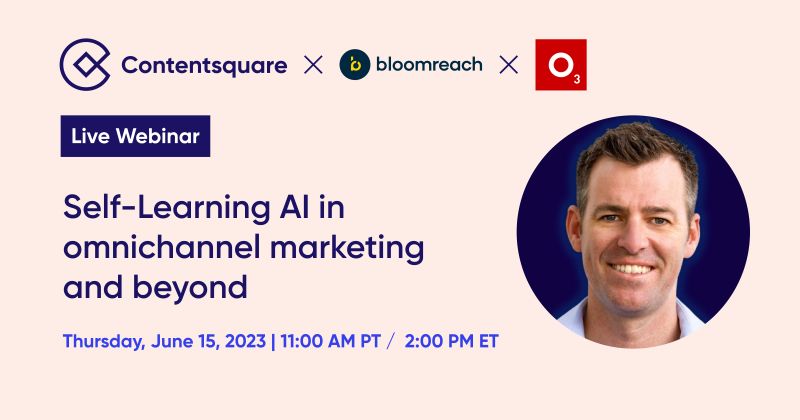 Contentsquare × bloomreach × O3

Live Webinar

Self-Learning AI in omnichannel marketing and beyond

Thursday, June 15, 2023 | 11:00 AM PT / 2:00 PM ET